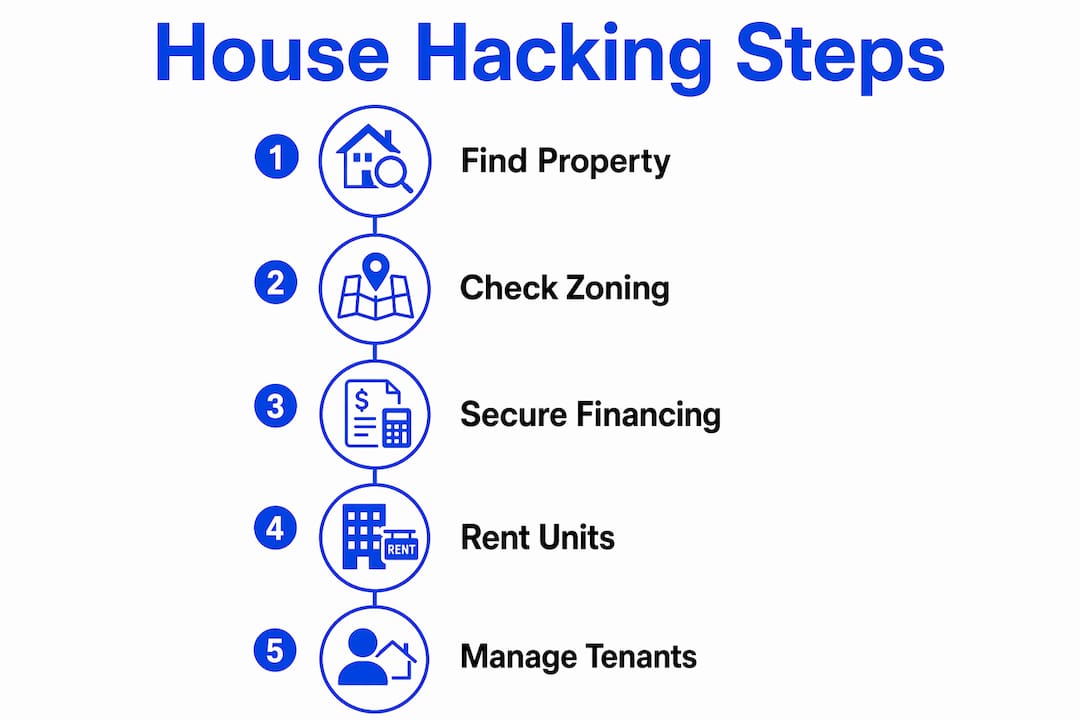 House Hacking Steps

1 Find Property

2 Check Zoning

3 $ Secure Financing

4 RENT Rent Units

5 Manage Tenants